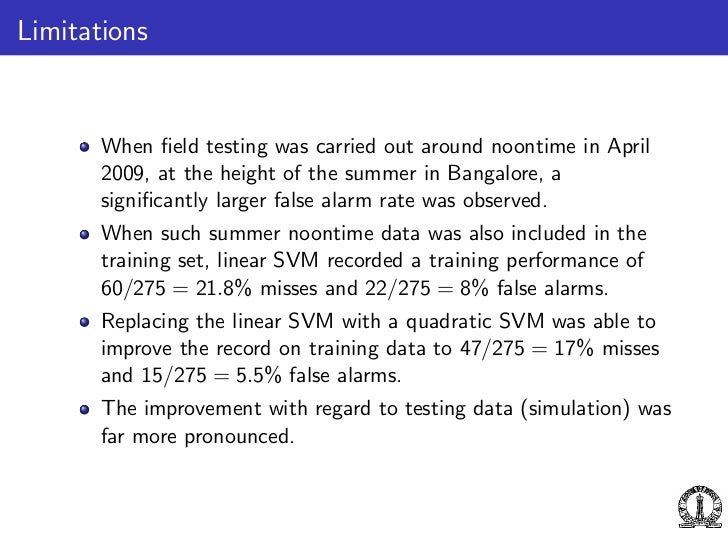 Limitations

- When field testing was carried out around noontime in April 2009, at the height of the summer in Bangalore, a significantly larger false alarm rate was observed.
- When such summer noontime data was also included in the training set, linear SVM recorded a training performance of $60/275 = 21.8\%$ misses and $22/275 = 8\%$ false alarms.
- Replacing the linear SVM with a quadratic SVM was able to improve the record on training data to $47/275 = 17\%$ misses and $15/275 = 5.5\%$ false alarms.
- The improvement with regard to testing data (simulation) was far more pronounced.